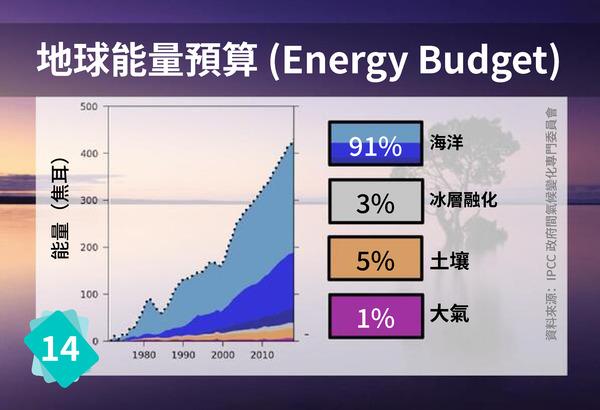 地球能量預算 (Energy Budget)

能量（焦耳）

500
400
300
200
100
0

1980
1990
2000
2010

91% 海洋
3% 冰層融化
5% 土壤
1% 大氣

資料來源：IPCC 政府間氣候變化專門委員會

14